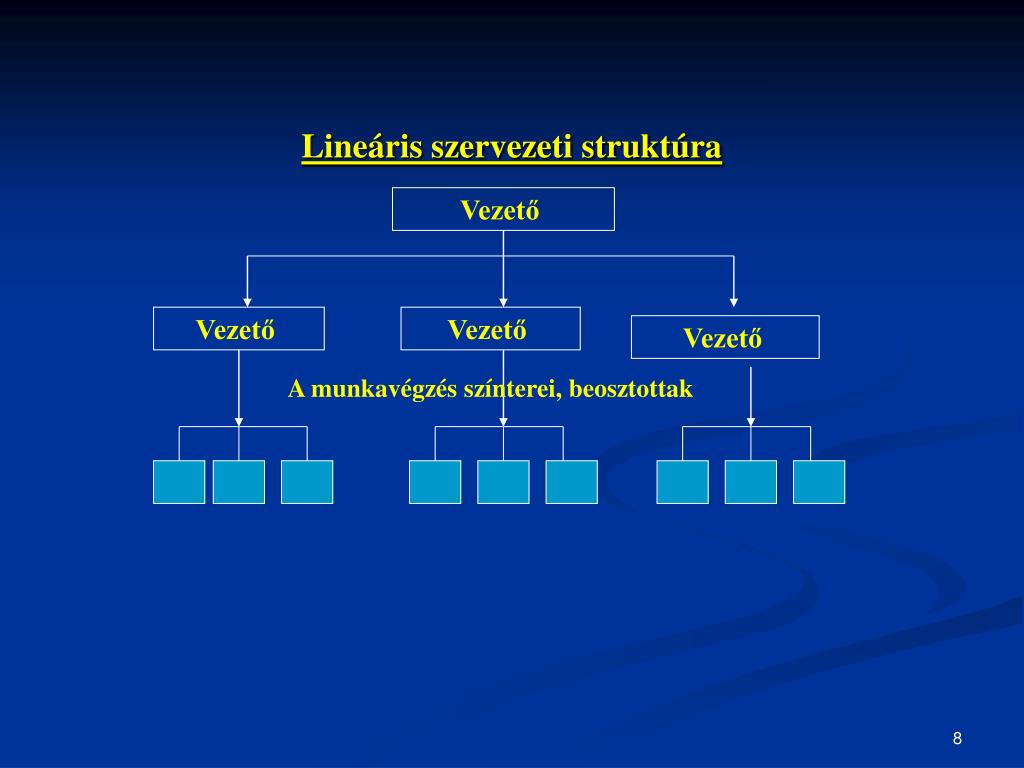 Lineáris szervezeti struktúra

Vezető

Vezető

Vezető

Vezető

A munkavégzés színterei, beosztottak

8